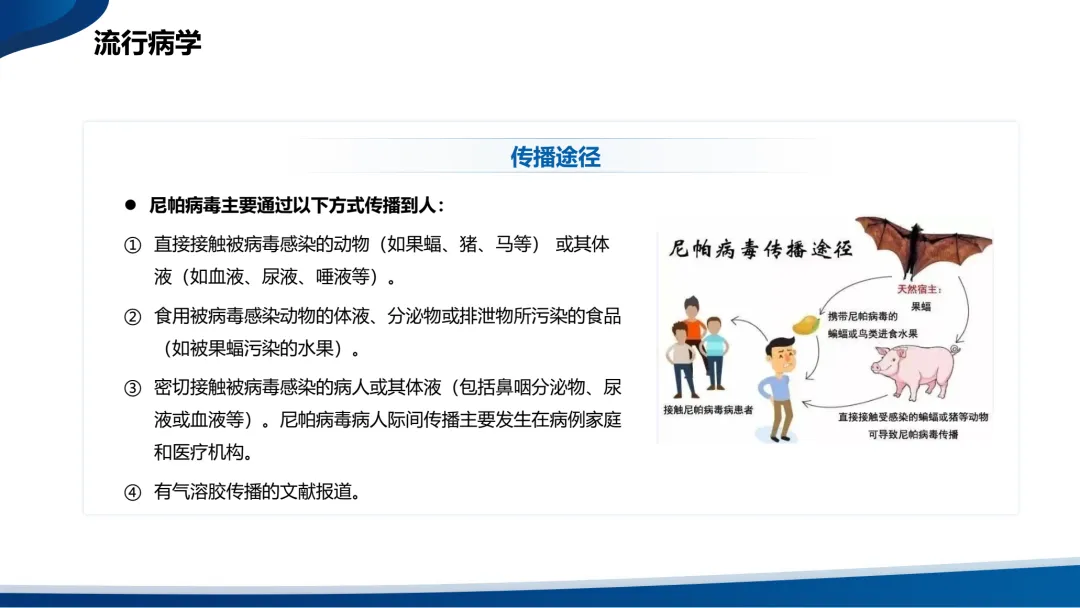 流行病学

传播途径

● 尼帕病毒主要通过以下方式传播到人：

① 直接接触被病毒感染的动物（如果蝠、猪、马等） 或其体液（如血液、尿液、唾液等）。

② 食用被病毒感染动物的体液、分泌物或排泄物所污染的食品（如被果蝠污染的水果）。

③ 密切接触被病毒感染的病人或其体液（包括鼻咽分泌物、尿液或血液等）。尼帕病毒病人际间传播主要发生在病例家庭和医疗机构。

④ 有气溶胶传播的文献报道。

尼帕病毒传播途径

天然宿主：
果蝠

携带尼帕病毒的蝙蝠或鸟类进食水果

接触尼帕病毒病患者

直接接触受感染的蝙蝠或猪等动物可导致尼帕病毒传播